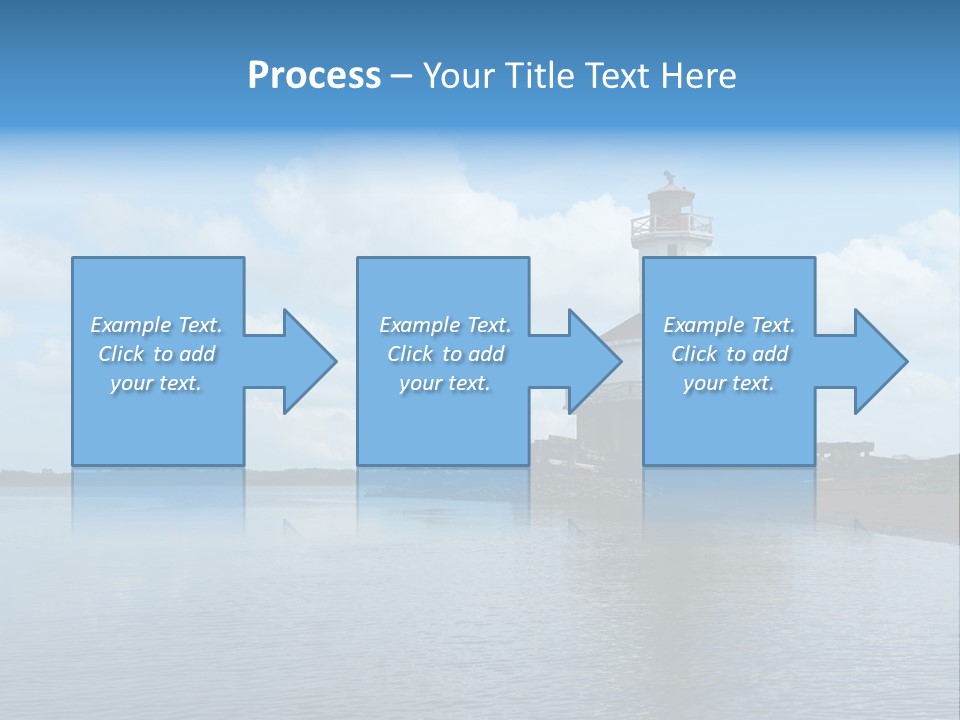 Process – Your Title Text Here

Example Text. Click to add your text.

Example Text. Click to add your text.

Example Text. Click to add your text.